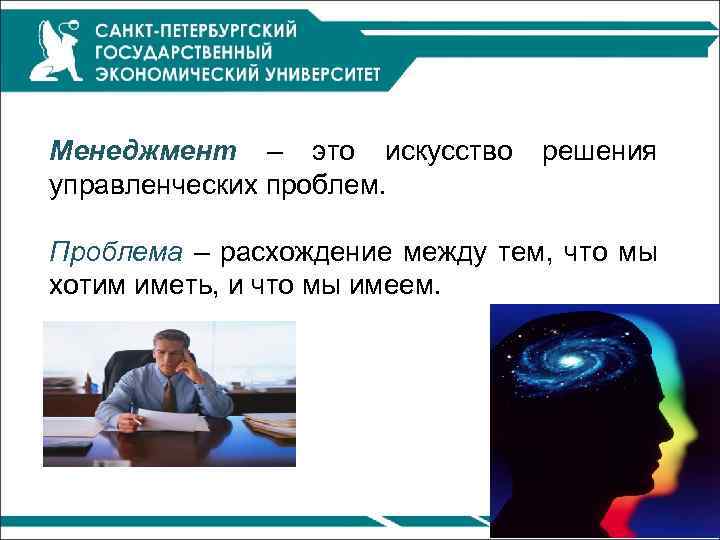 САНКТ-ПЕТЕРБУРГСКИЙ ГОСУДАРСТВЕННЫЙ ЭКОНОМИЧЕСКИЙ УНИВЕРСИТЕТ

Менеджмент – это искусство решения управленческих проблем.

Проблема – расхождение между тем, что мы хотим иметь, и что мы имеем.